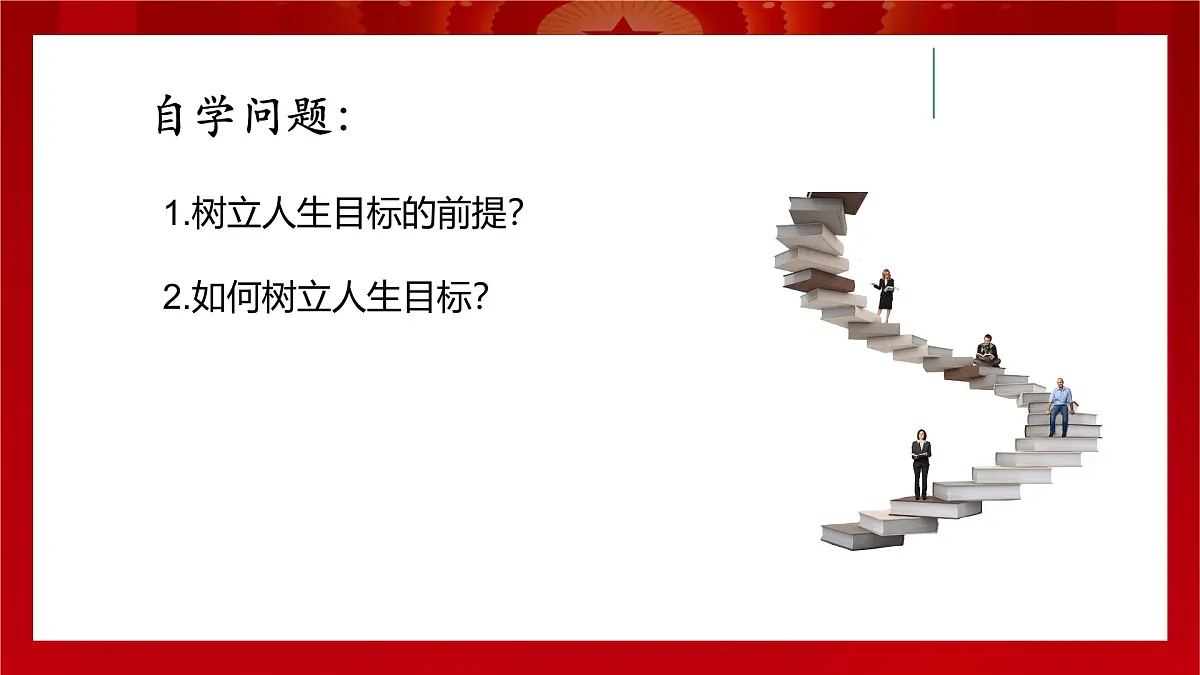 自学问题:

1.树立人生目标的前提?

2.如何树立人生目标?